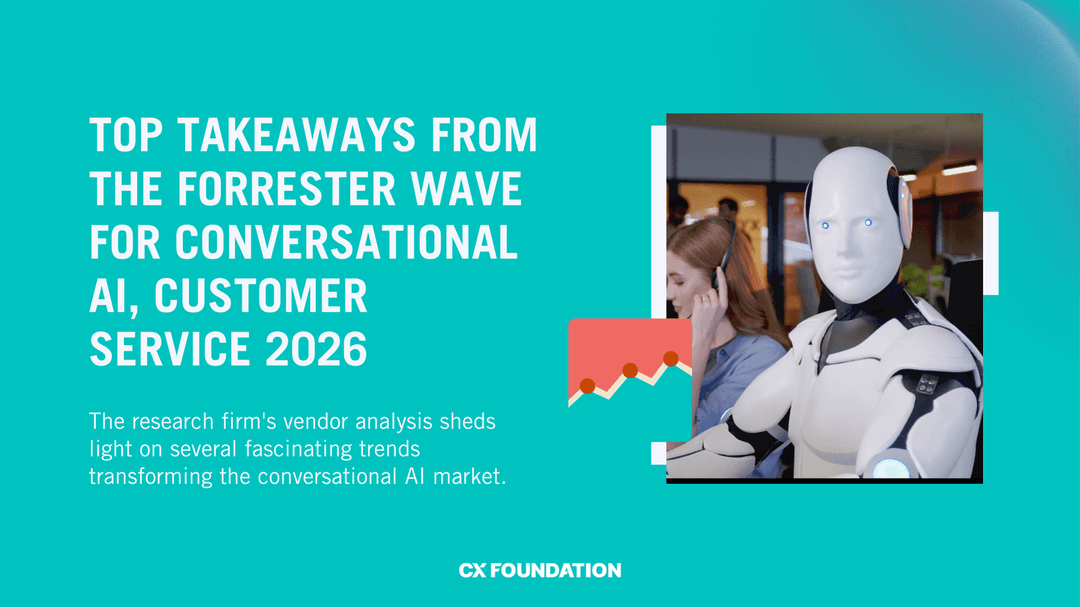 TOP TAKEAWAYS FROM THE FORRESTER WAVE FOR CONVERSATIONAL AI, CUSTOMER SERVICE 2026

The research firm's vendor analysis sheds light on several fascinating trends transforming the conversational AI market.

CX FOUNDATION